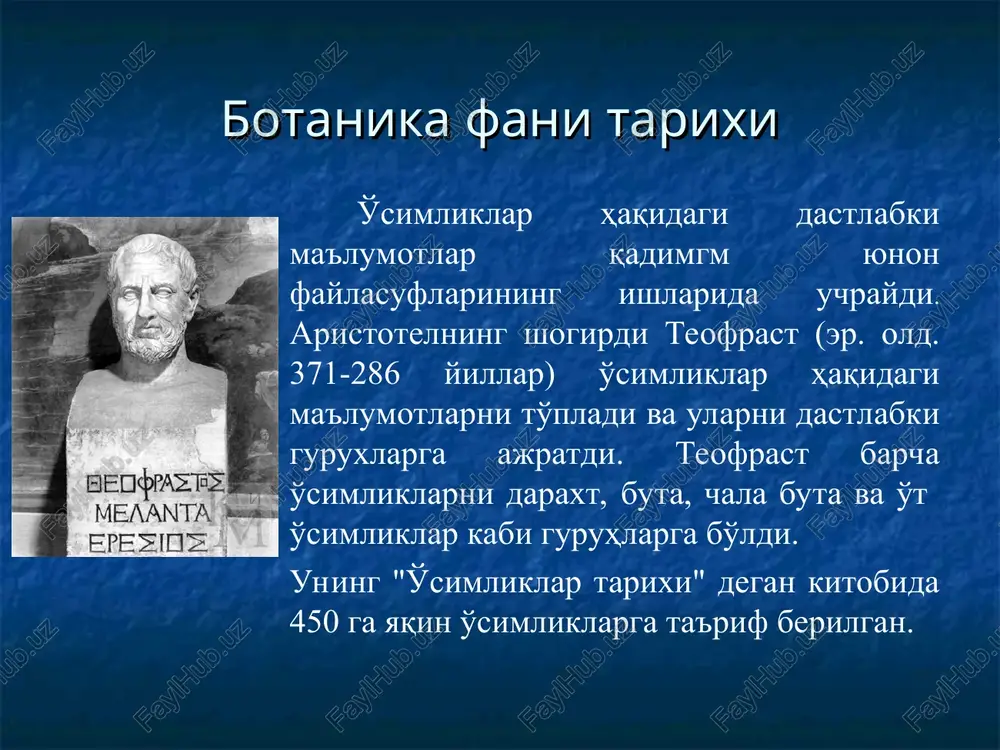 Ботаника фани тарихи

ΘΕΟΦΡΑΣΤΟΣ
ΜΕΛΑΝΤΑ
ΕΡΕΣΙΟΣ

Ўсимликлар ҳақидаги дастлабки маълумотлар қадимгм юнон файласуфларининг ишларида учрайди. Аристотелнинг шогирди Теофраст (эр. олд. 371-286 йиллар) ўсимликлар ҳақидаги маълумотларни тўплади ва уларни дастлабки гурухларга ажратди. Теофраст барча ўсимликларни дарахт, бута, чала бута ва ўт ўсимликлар каби гуруҳларга бўлди.

Унинг "Ўсимликлар тарихи" деган китобида 450 га яқин ўсимликларга таъриф берилган.

FaylHub.uz